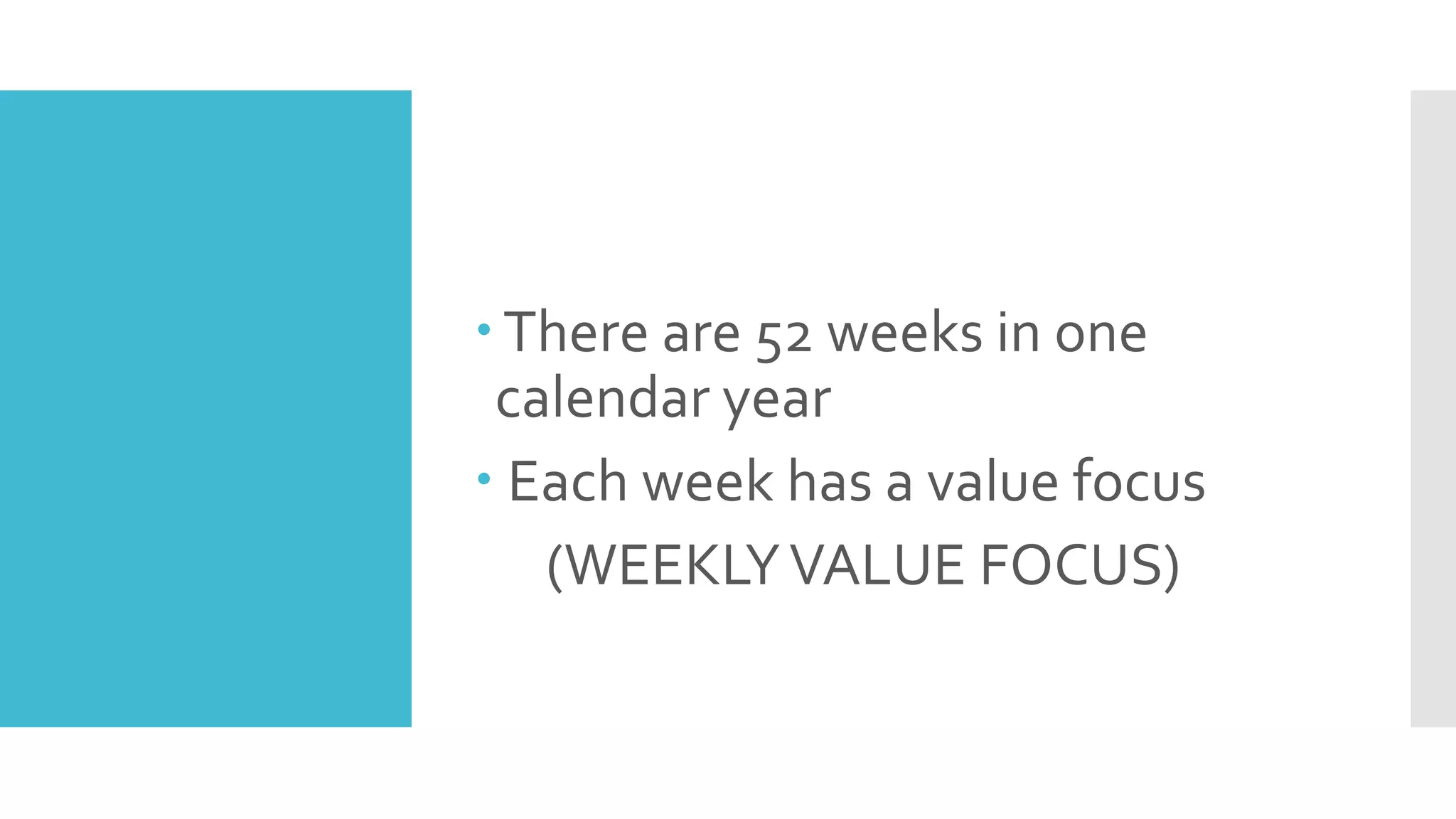 • There are 52 weeks in one calendar year

• Each week has a value focus

(WEEKLY VALUE FOCUS)